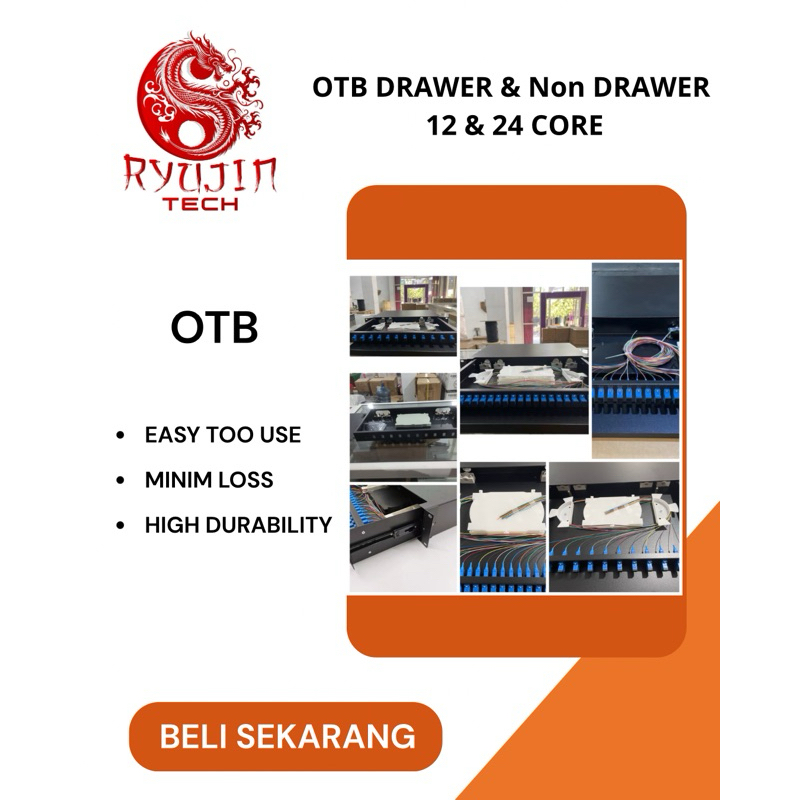 RYUJIN
TECH

OTB DRAWER & Non DRAWER
12 & 24 CORE

OTB

• EASY TOO USE
• MINIM LOSS
• HIGH DURABILITY

BELI SEKARANG